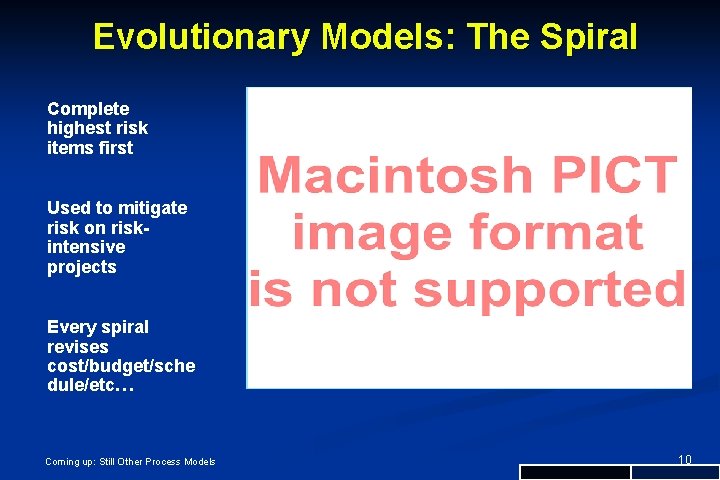 Evolutionary Models: The Spiral

Complete highest risk items first

Used to mitigate risk on risk-intensive projects

Every spiral revises cost/budget/schedule/etc…

Macintosh PICT image format is not supported

Coming up: Still Other Process Models

10